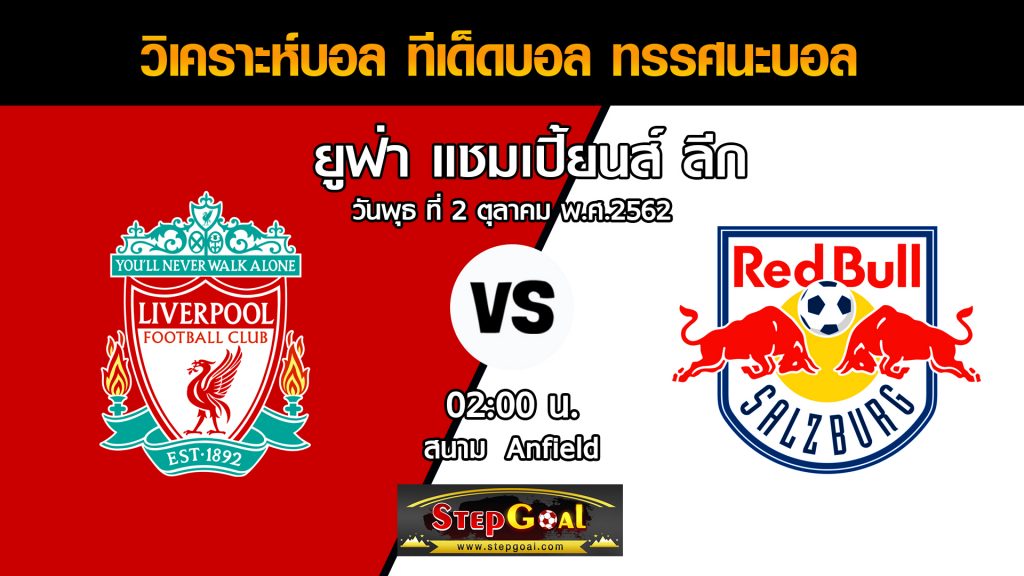 วิเคราะห์บอล ทีเด็ดบอล ทรรศนะบอล

ยูฟ่า แชมเปี้ยนส์ ลีก

วันพุธ ที่ 2 ตุลาคม พ.ศ.2562

YOU'LL NEVER WALK ALONE
LIVERPOOL
FOOTBALL CLUB
EST·1892

VS

Red Bull
SALZBURG

02:00 น.
สนาม Anfield

STEPGOAL
www.stepgoal.com